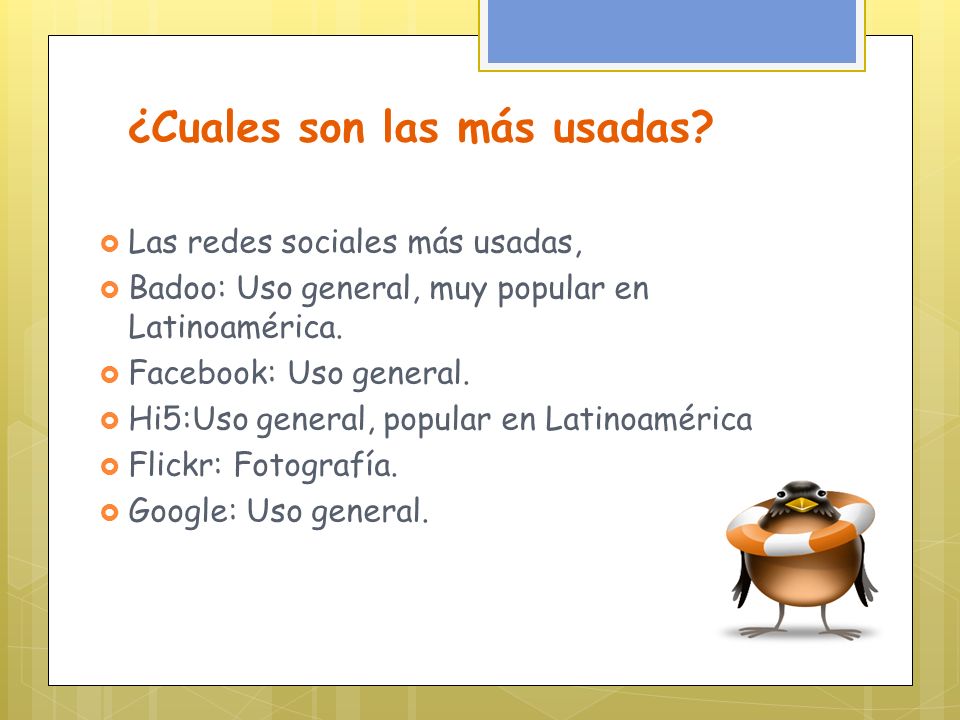 ¿Cuales son las más usadas?

Las redes sociales más usadas,

Badoo: Uso general, muy popular en Latinoamérica.

Facebook: Uso general.

Hi5:Uso general, popular en Latinoamérica

Flickr: Fotografía.

Google: Uso general.